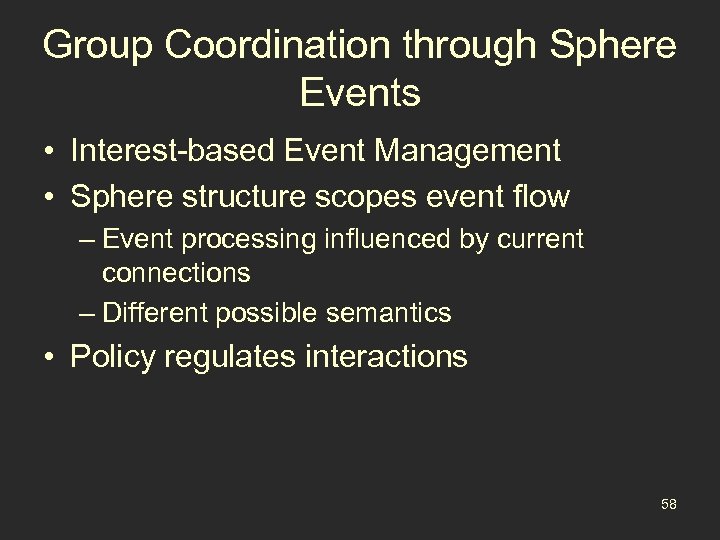 Group Coordination through Sphere Events

• Interest-based Event Management
• Sphere structure scopes event flow
– Event processing influenced by current connections
– Different possible semantics
• Policy regulates interactions

58